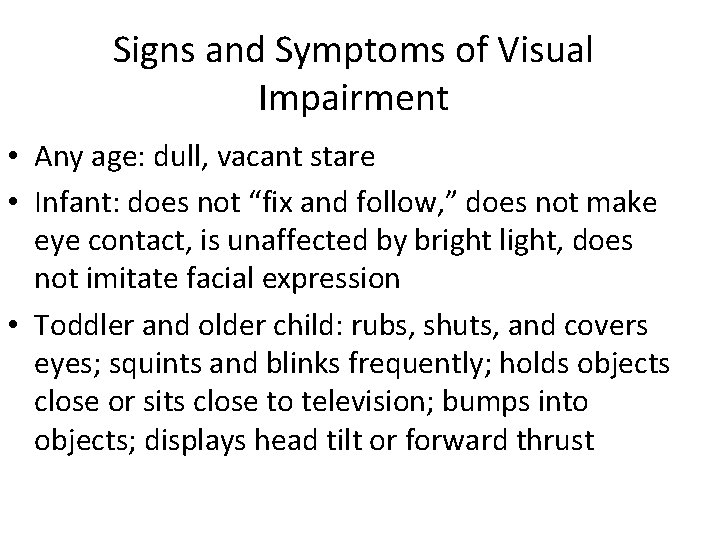 Signs and Symptoms of Visual Impairment

• Any age: dull, vacant stare
• Infant: does not “fix and follow,” does not make eye contact, is unaffected by bright light, does not imitate facial expression
• Toddler and older child: rubs, shuts, and covers eyes; squints and blinks frequently; holds objects close or sits close to television; bumps into objects; displays head tilt or forward thrust